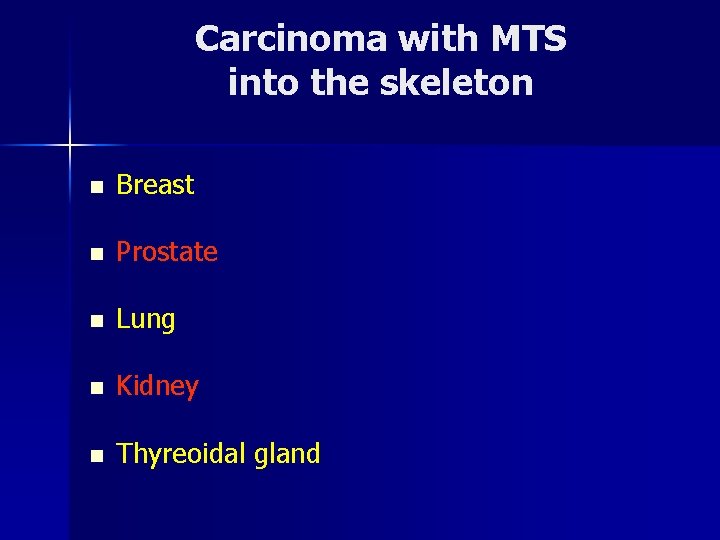 Carcinoma with MTS into the skeleton

- Breast
- Prostate
- Lung
- Kidney
- Thyreoidal gland